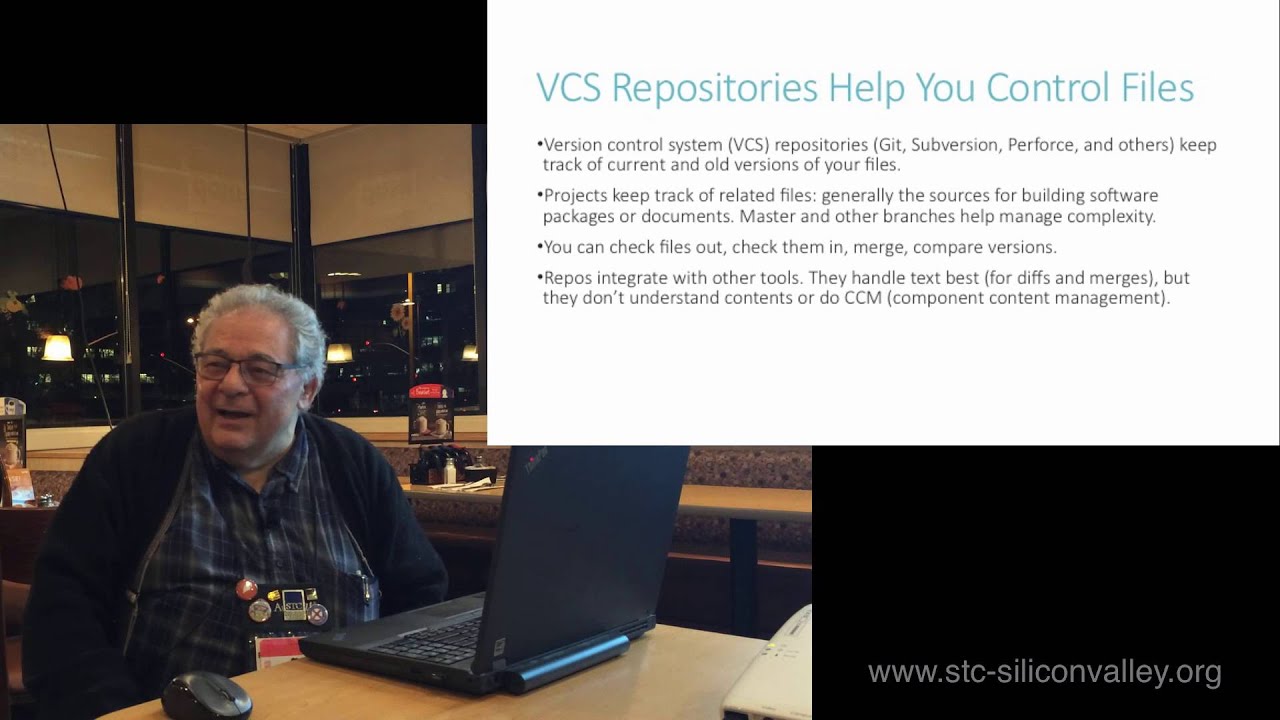 VCS Repositories Help You Control Files

•Version control system (VCS) repositories (Git, Subversion, Perforce, and others) keep track of current and old versions of your files.

•Projects keep track of related files: generally the sources for building software packages or documents. Master and other branches help manage complexity.

•You can check files out, check them in, merge, compare versions.

•Repos integrate with other tools. They handle text best (for diffs and merges), but they don't understand contents or do CCM (component content management).

www.stc-siliconvalley.org